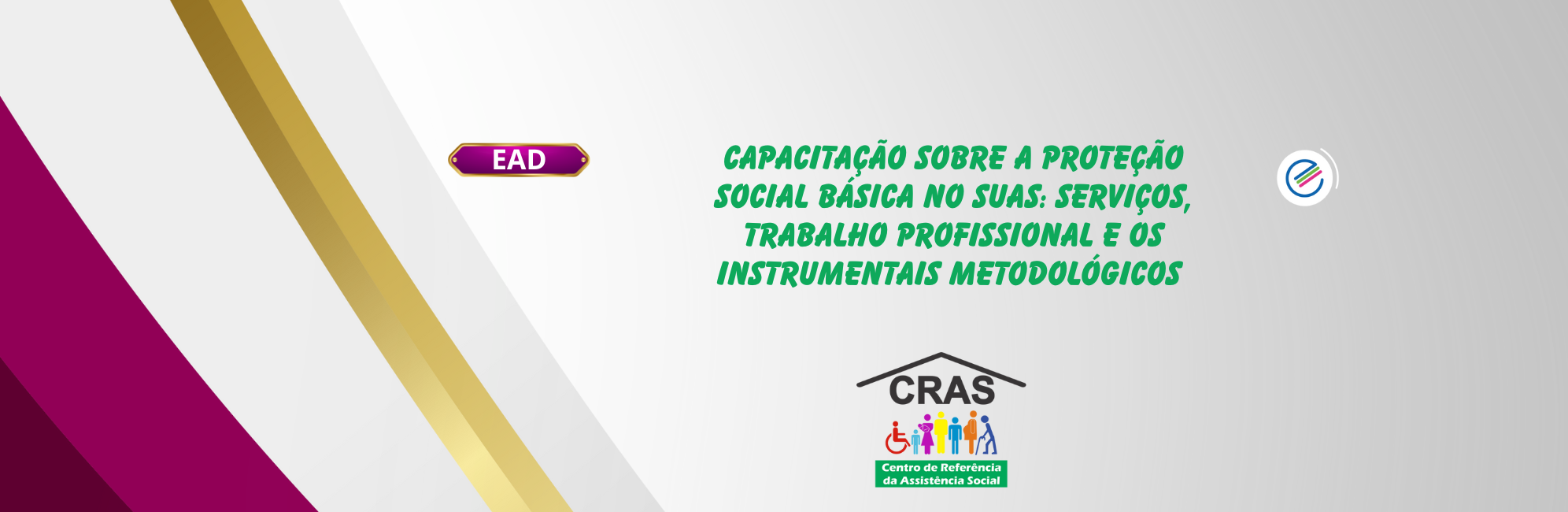 EAD

CAPACITAÇÃO SOBRE A PROTEÇÃO SOCIAL BÁSICA NO SUAS: SERVIÇOS, TRABALHO PROFISSIONAL E OS INSTRUMENTAIS METODOLÓGICOS

CRAS

Centro de Referência da Assistência Social